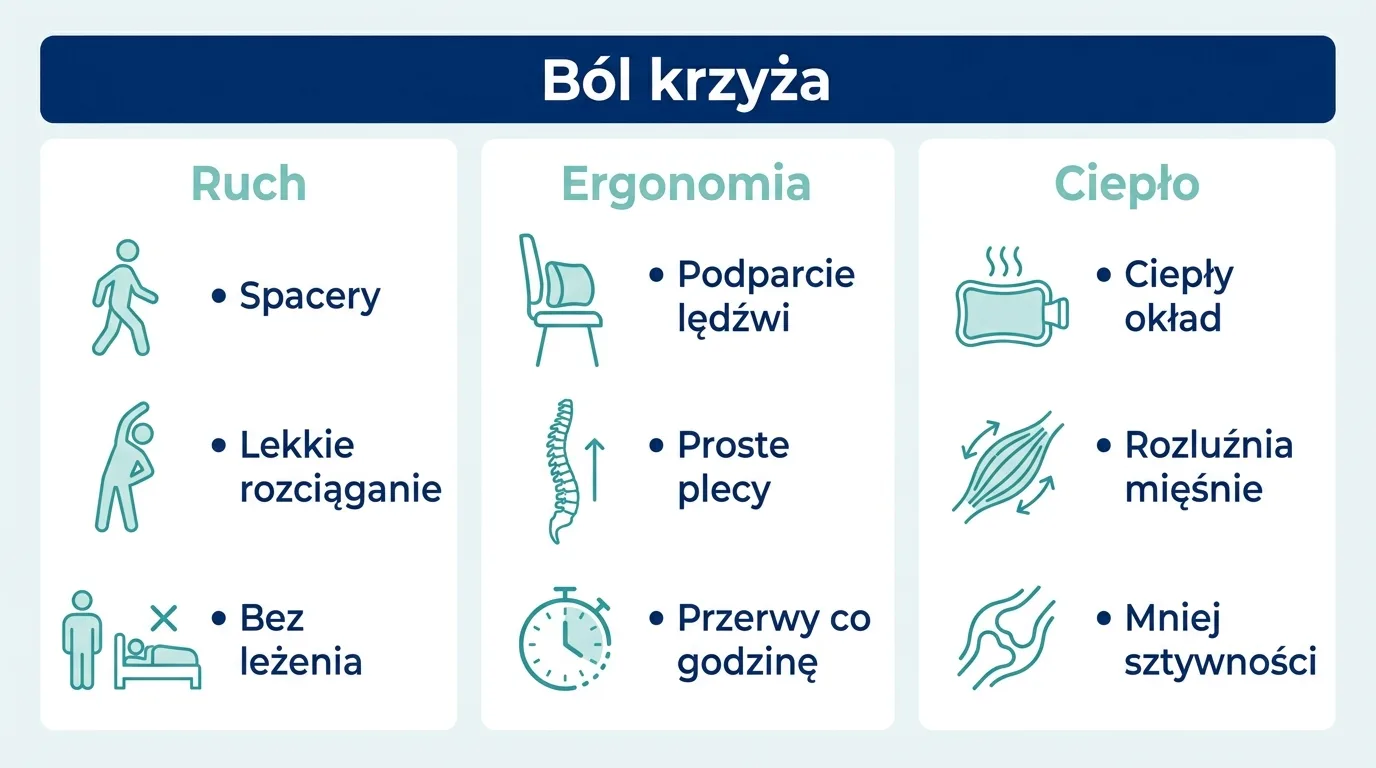 Ból krzyża

Ruch

• Spacery

• Lekkie rozciąganie

• Bez leżenia

Ergonomia

• Podparcie lędźwi

• Proste plecy

• Przerwy co godzinę

Ciepło

• Ciepły okład

• Rozluźnia mięśnie

• Mniej sztywności